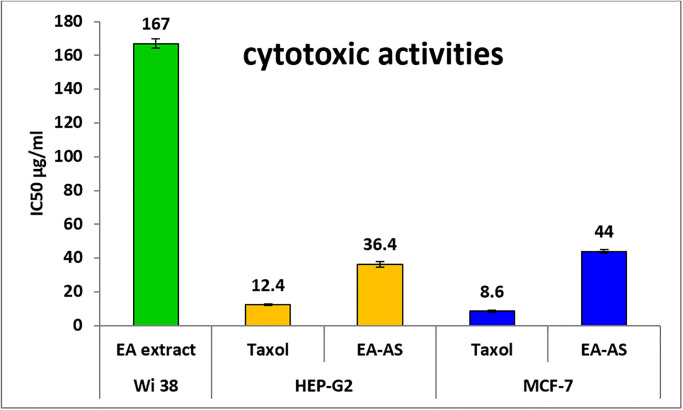 cytotoxic activities

IC50 µg/ml

180
160
140
120
100
80
60
40
20
0

167
12.4
36.4
8.6
44

EA extract
Taxol
EA-AS
Taxol
EA-AS

Wi 38
HEP-G2
MCF-7